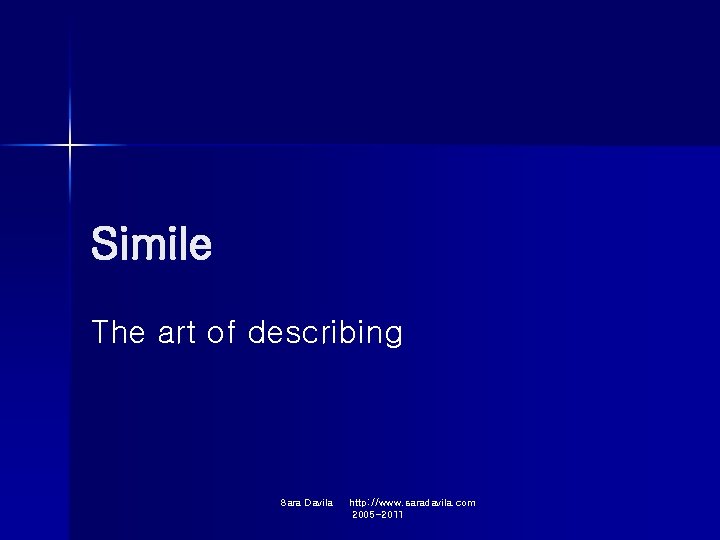 Simile

The art of describing

Sara Davila http://www.saradavila.com 2005-2011